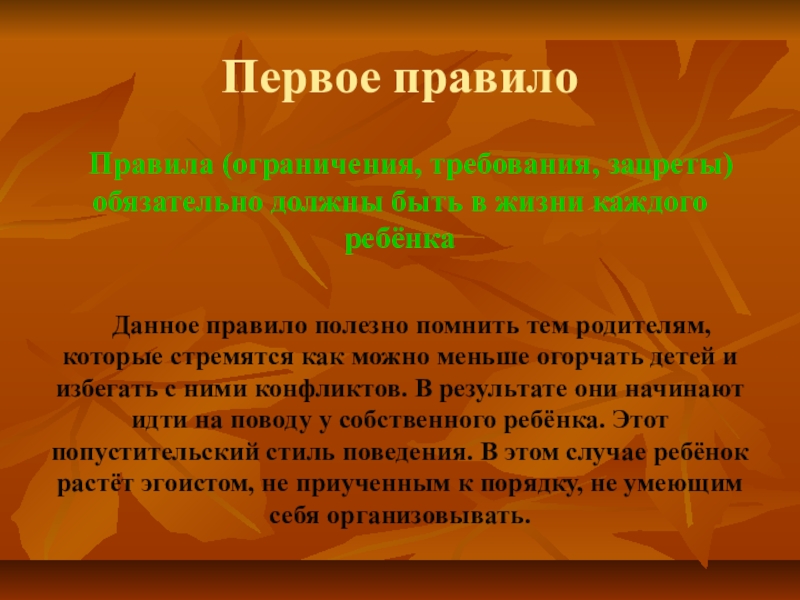 Первое правило

Правила (ограничения, требования, запреты) обязательно должны быть в жизни каждого ребёнка

Данное правило полезно помнить тем родителям, которые стремятся как можно меньше огорчать детей и избегать с ними конфликтов. В результате они начинают идти на поводу у собственного ребёнка. Этот попустительский стиль поведения. В этом случае ребёнок растёт эгоистом, не приученным к порядку, не умеющим себя организовывать.